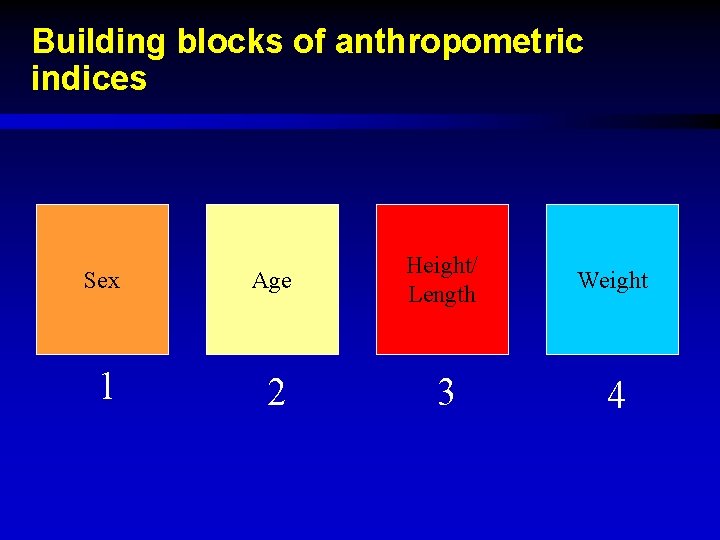 Building blocks of anthropometric indices

Sex

Age

Height/ Length

Weight

1

2

3

4